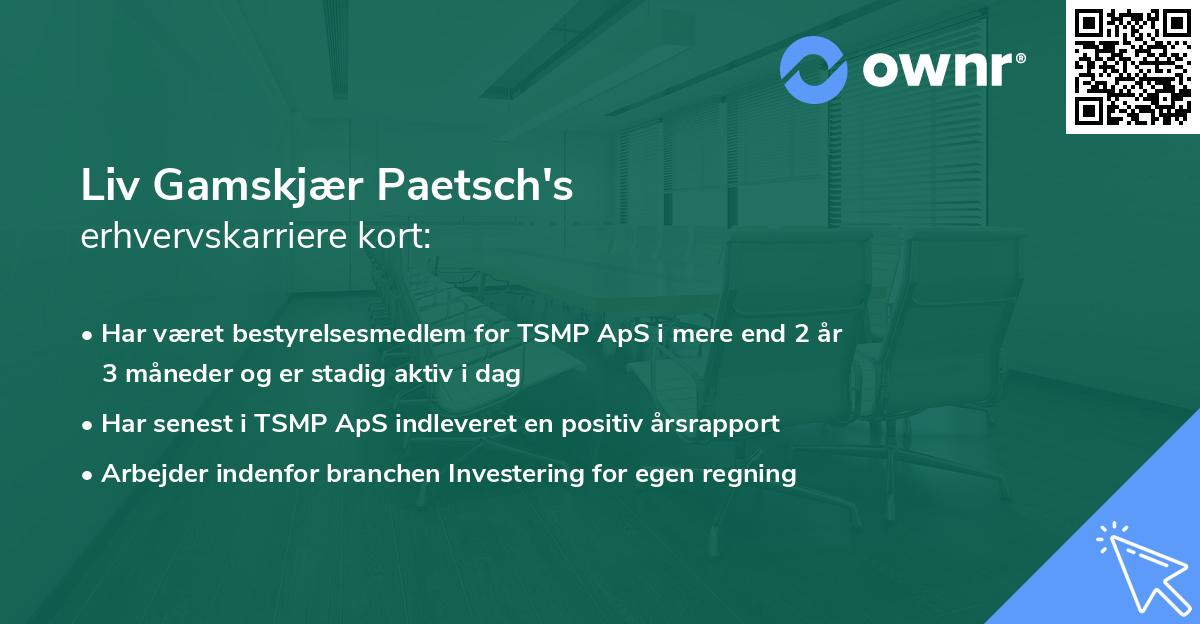 ownr®

Liv Gamskjær Paetsch's
erhvervskarriere kort:

• Har været bestyrelsesmedlem for TSMP ApS i mere end 2 år 3 måneder og er stadig aktiv i dag

• Har senest i TSMP ApS indleveret en positiv årsrapport

• Arbejder indenfor branchen Investering for egen regning